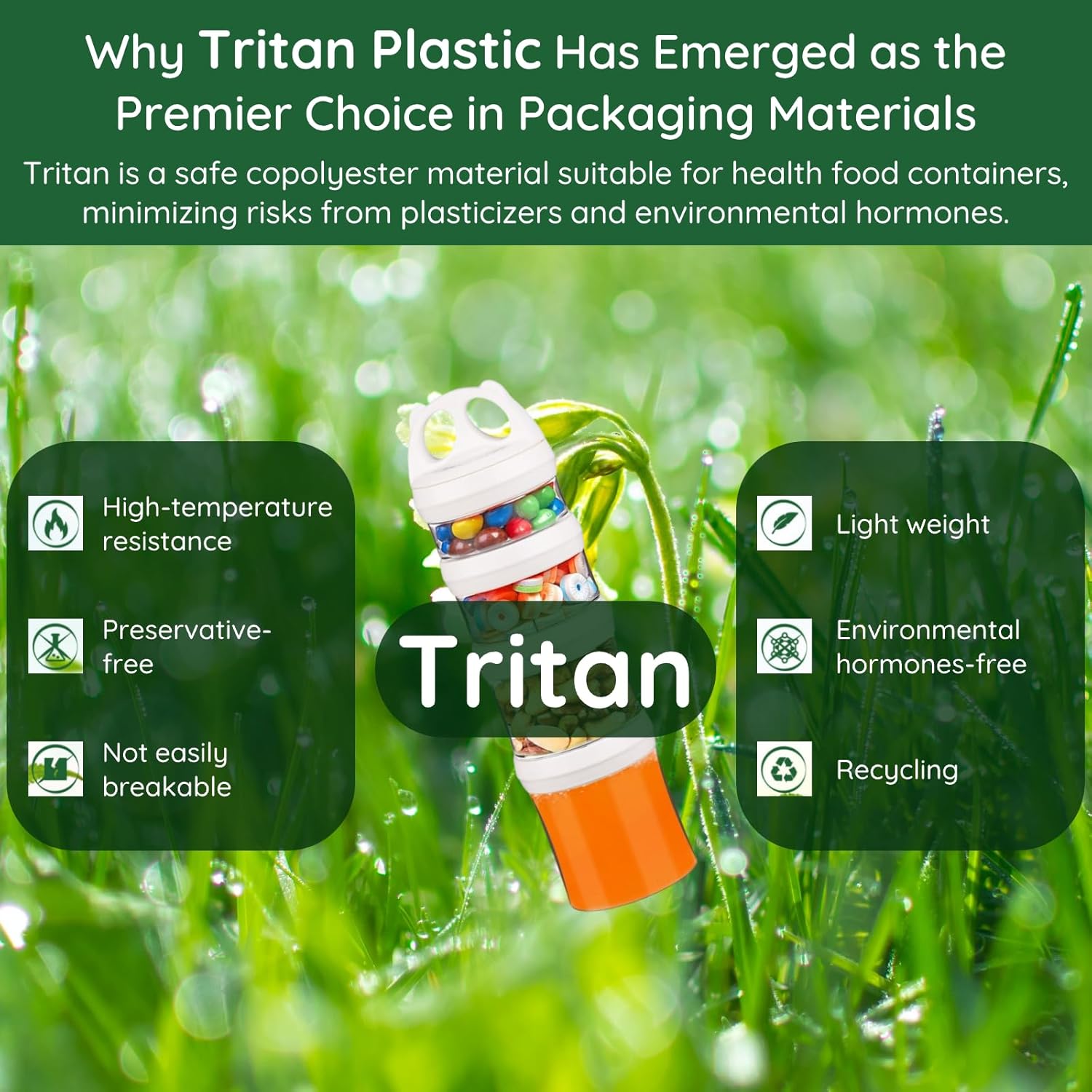 Why Tritan Plastic Has Emerged as the Premier Choice in Packaging Materials

Tritan is a safe copolyester material suitable for health food containers, minimizing risks from plasticizers and environmental hormones.

High-temperature resistance

Preservative-free

Not easily breakable

Tritan

Light weight

Environmental hormones-free

Recycling